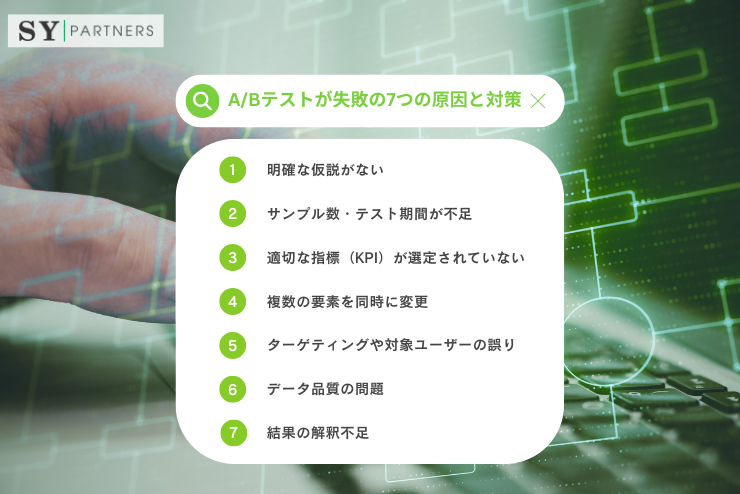 SY | PARTNERS

A/Bテストが失敗の7つの原因と対策

1 明確な仮説がない

2 サンプル数・テスト期間が不足

3 適切な指標（KPI）が選定されていない

4 複数の要素を同時に変更

5 ターゲティングや対象ユーザーの誤り

6 データ品質の問題

7 結果の解釈不足